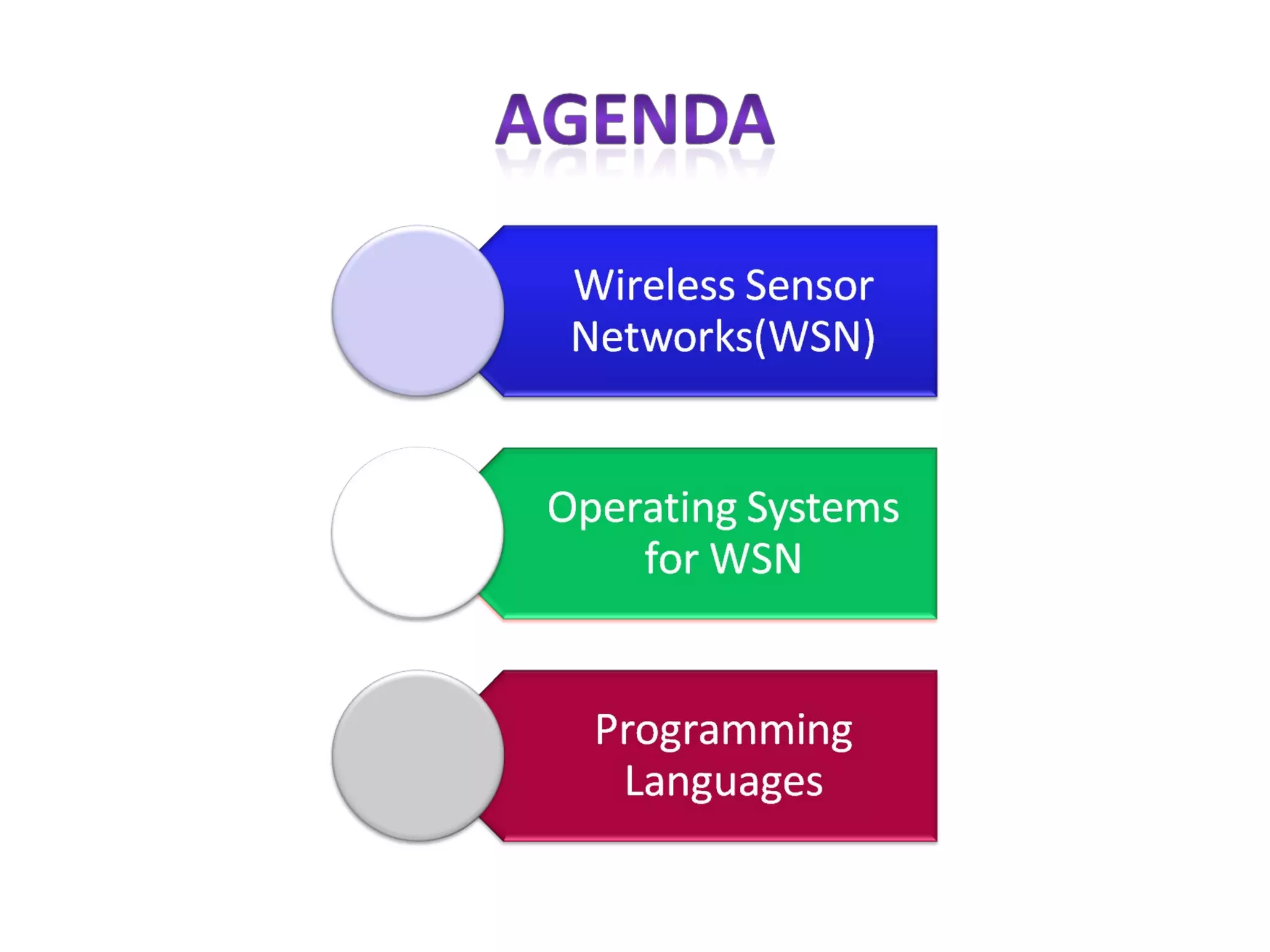 AGENDA

Wireless Sensor Networks(WSN)

Operating Systems for WSN

Programming Languages